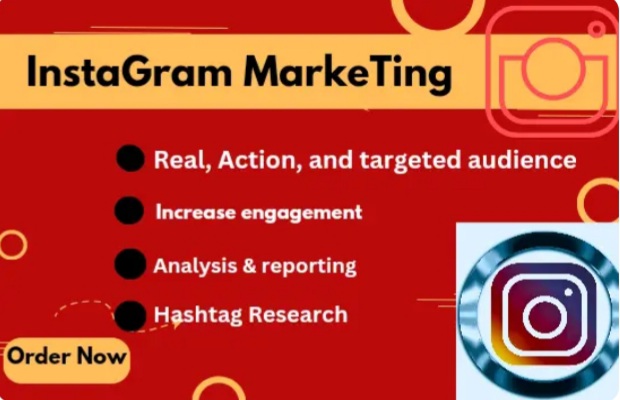 InstaGram MarkeTing

Real, Action, and targeted audience

Increase engagement

Analysis & reporting

Hashtag Research

Order Now